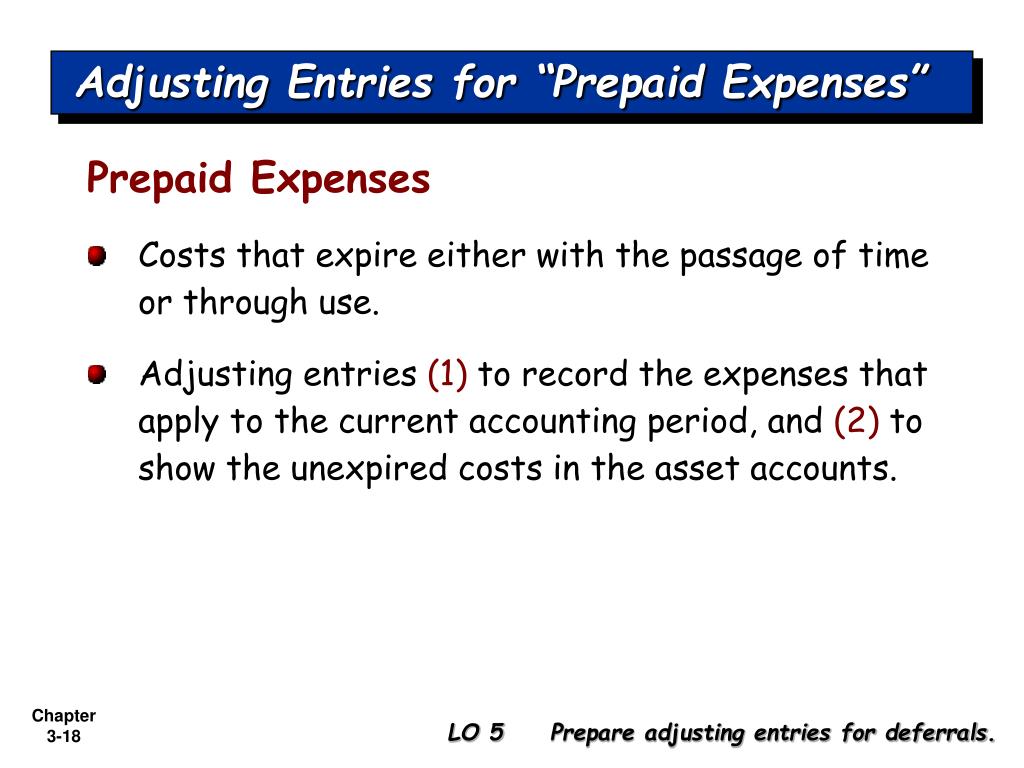 Adjusting Entries for “Prepaid Expenses”

Prepaid Expenses

Costs that expire either with the passage of time or through use.

Adjusting entries (1) to record the expenses that apply to the current accounting period, and (2) to show the unexpired costs in the asset accounts.

Chapter 3-18

LO 5 Prepare adjusting entries for deferrals.